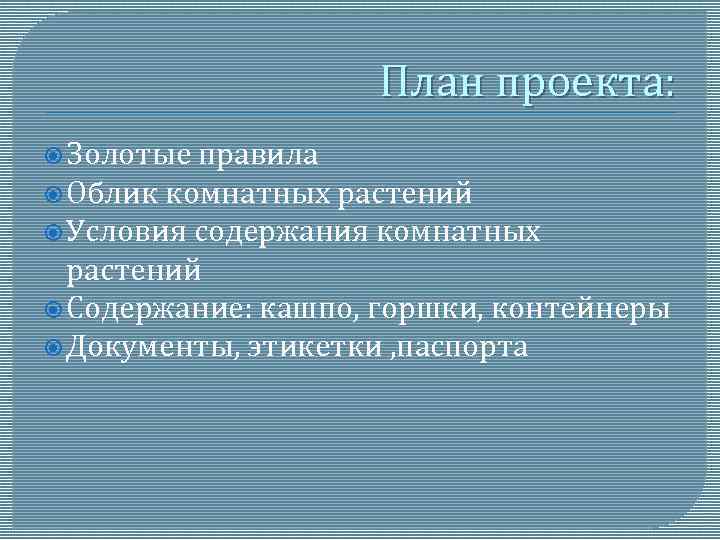 План проекта:

Золотые правила
Облик комнатных растений
Условия содержания комнатных растений
Содержание: кашпо, горшки, контейнеры
Документы, этикетки ,паспорта